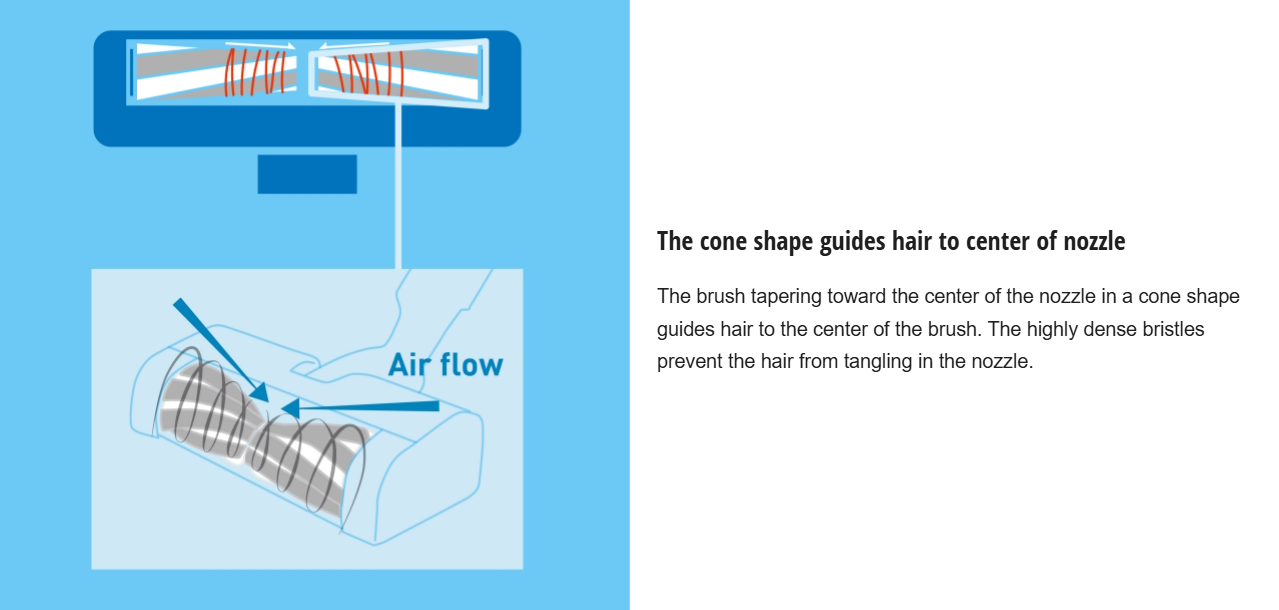 Air flow

The cone shape guides hair to center of nozzle

The brush tapering toward the center of the nozzle in a cone shape guides hair to the center of the brush. The highly dense bristles prevent the hair from tangling in the nozzle.